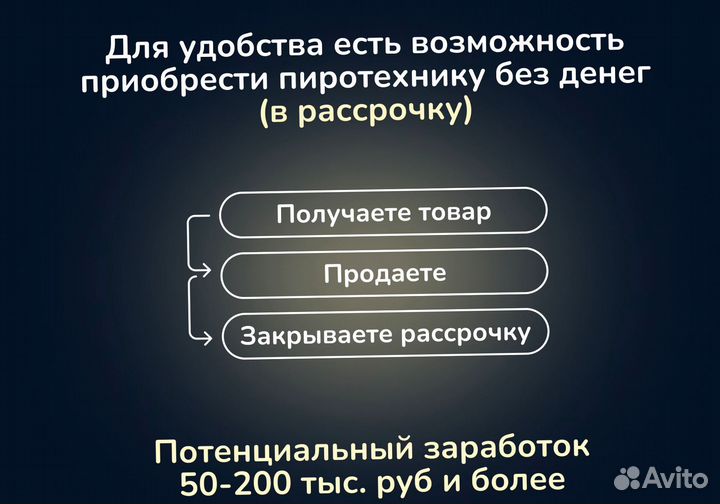 Для удобства есть возможность приобрести пиротехнику без денег (в рассрочку)

Получаете товар

Продаете

Закрываете рассрочку

Потенциальный заработок 50-200 тыс. руб и более

Avito